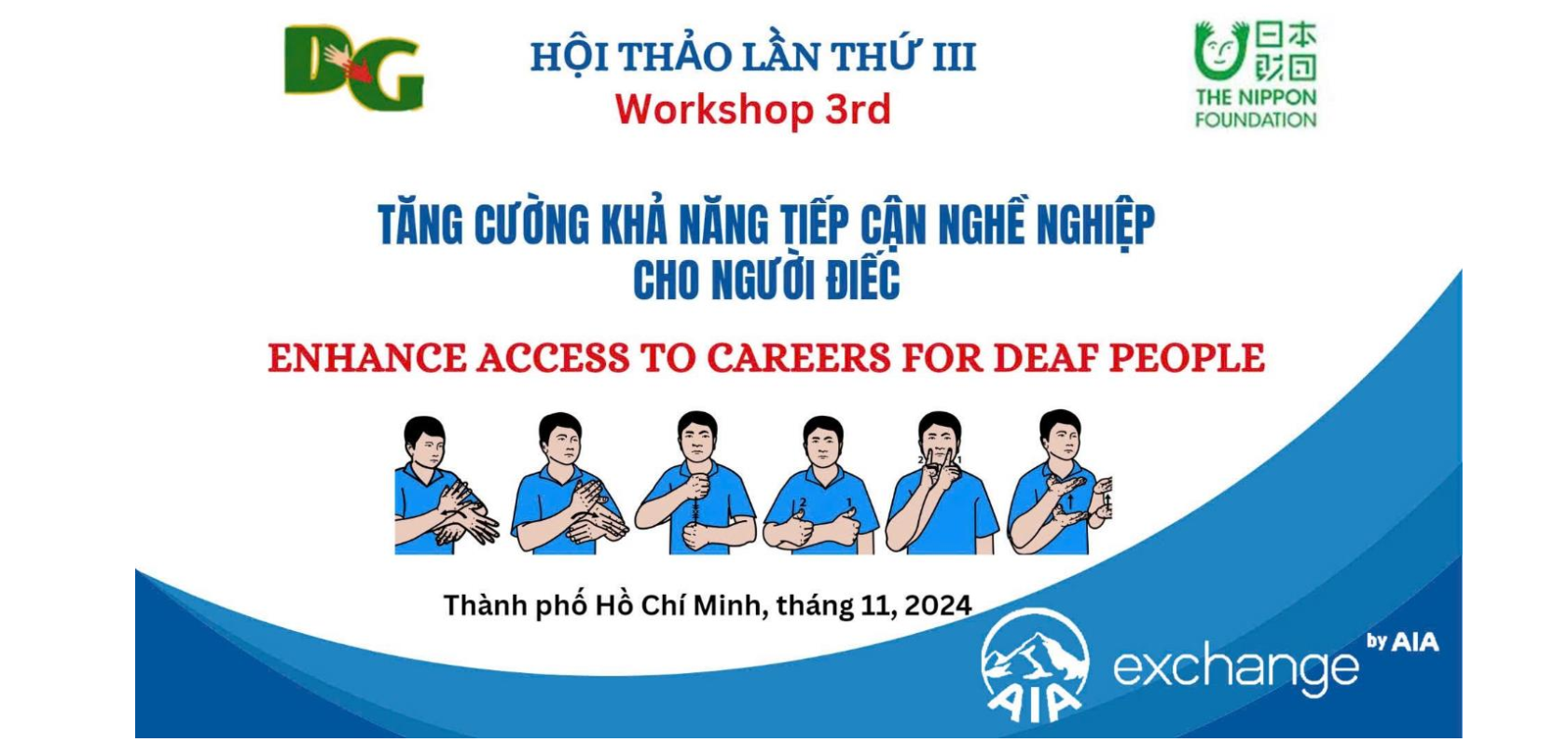 DG

HỘI THẢO LẦN THỨ III
Workshop 3rd

日本財団
THE NIPPON FOUNDATION

TĂNG CƯỜNG KHẢ NĂNG TIẾP CẬN NGHỀ NGHIỆP CHO NGƯỜI ĐIẾC

ENHANCE ACCESS TO CAREERS FOR DEAF PEOPLE

2 1

2 1

Thành phố Hồ Chí Minh, tháng 11, 2024

AIA exchange by AIA